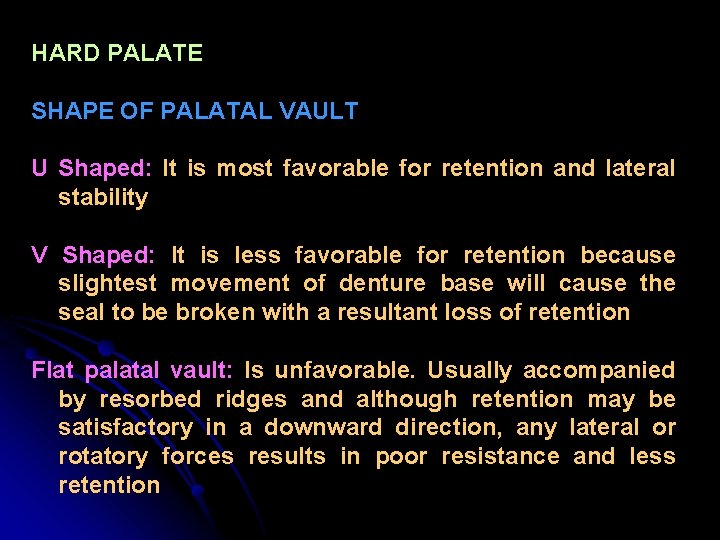 HARD PALATE

SHAPE OF PALATAL VAULT

U Shaped: It is most favorable for retention and lateral stability

V Shaped: It is less favorable for retention because slightest movement of denture base will cause the seal to be broken with a resultant loss of retention

Flat palatal vault: Is unfavorable. Usually accompanied by resorbed ridges and although retention may be satisfactory in a downward direction, any lateral or rotatory forces results in poor resistance and less retention